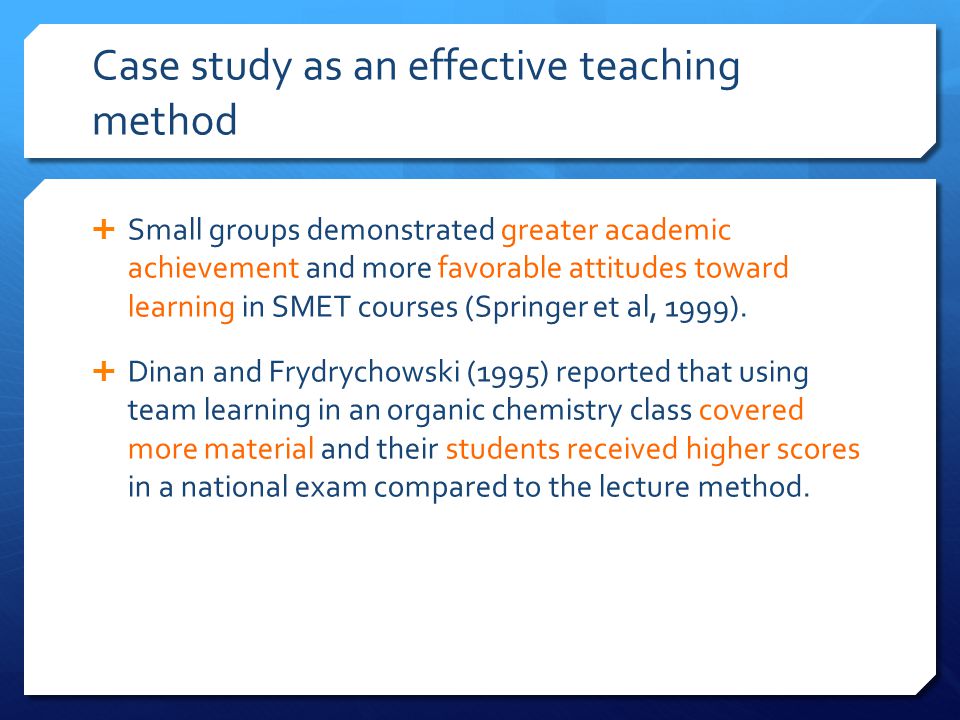 Case study as an effective teaching method

+ Small groups demonstrated greater academic achievement and more favorable attitudes toward learning in SMET courses (Springer et al, 1999).

+ Dinan and Frydrychowski (1995) reported that using team learning in an organic chemistry class covered more material and their students received higher scores in a national exam compared to the lecture method.